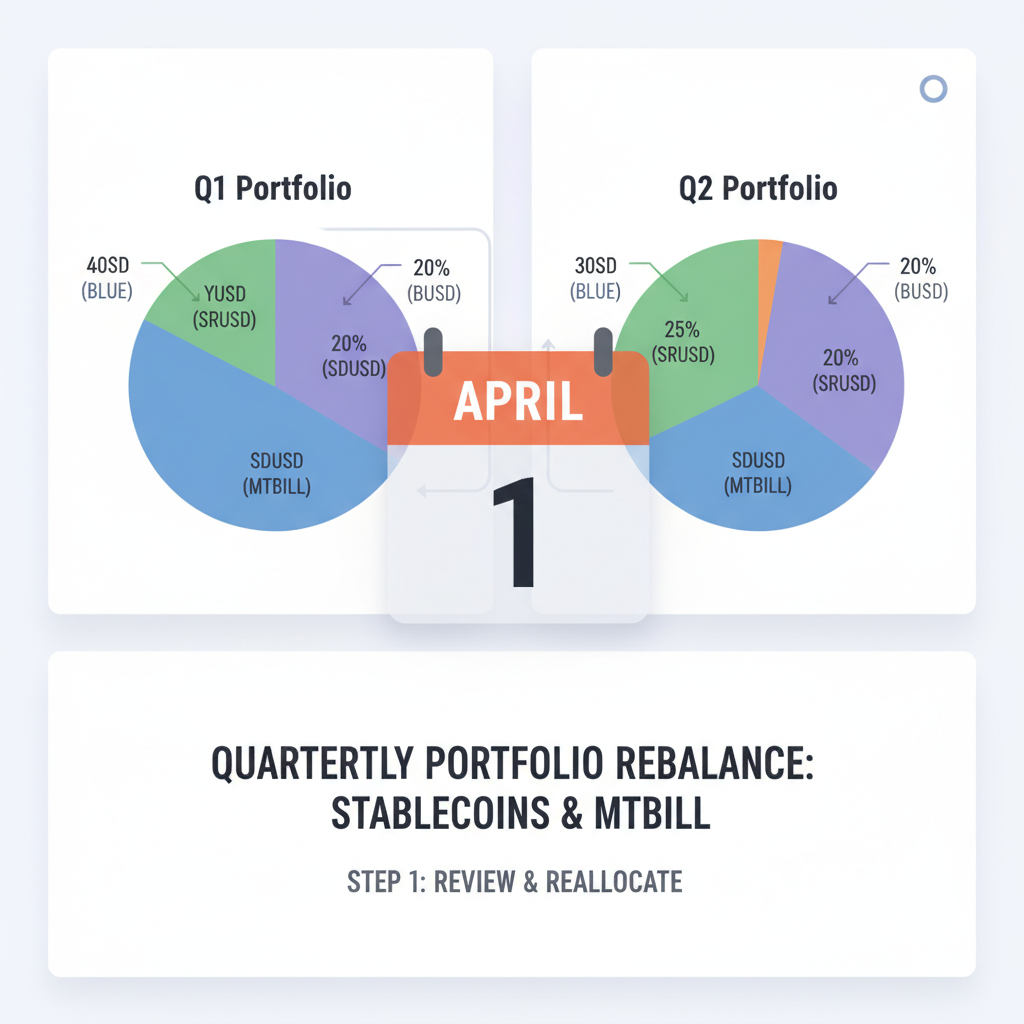 Q1 Portfolio

40SD (BLUE)

YUSD (SRUSD)

20% (BUSD)

20% (SDUSD)

SDUSD (MTBILL)

APRIL

1

Q2 Portfolio

30SD (BLUE)

25% (SRUSD)

20% (BUSD)

20% (SRUSD)

SDUSD (MTBILL)

QUARTERTLY PORTFOLIO REBALANCE: STABLECOINS & MTBILL

STEP 1: REVIEW & REALLOCATE